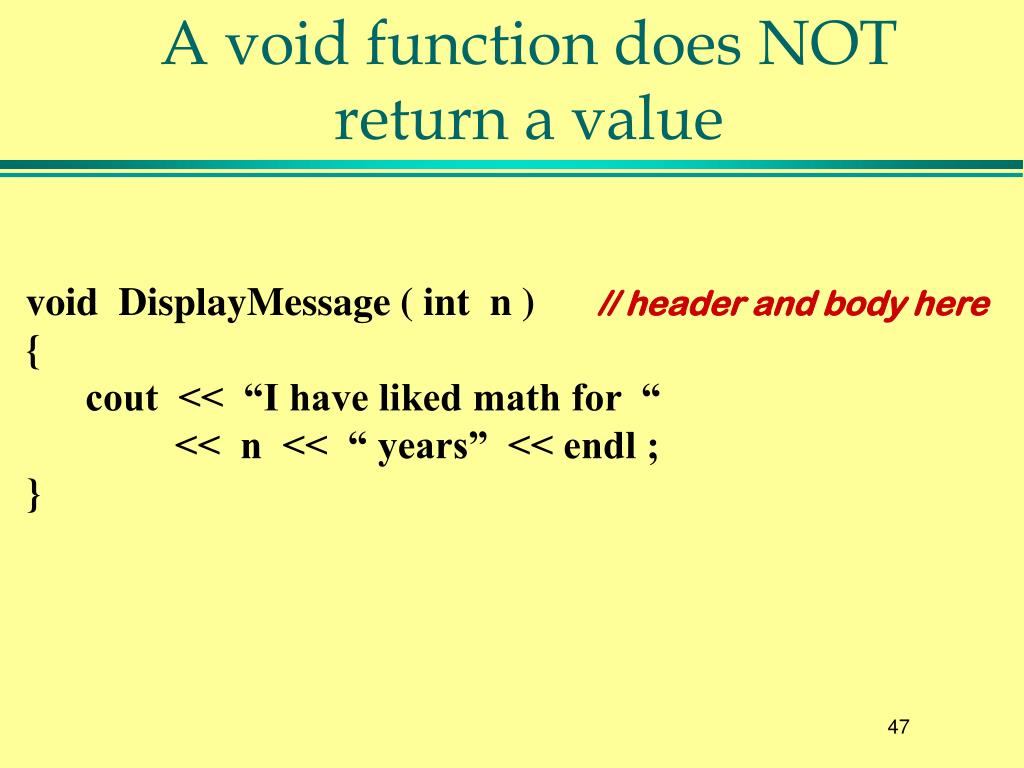 A void function does NOT return a value

void DisplayMessage ( int n ) // header and body here
{
cout << “I have liked math for “
<< n << “ years” << endl ;
}

47